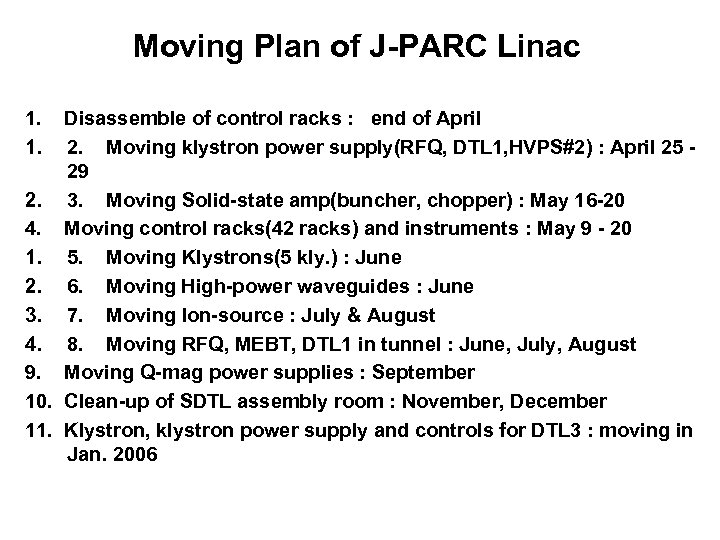 Moving Plan of J-PARC Linac

1. Disassemble of control racks : end of April
1. 2. Moving klystron power supply(RFQ, DTL1,HVPS#2) : April 25 - 29
2. 3. Moving Solid-state amp(buncher, chopper) : May 16-20
4. Moving control racks(42 racks) and instruments : May 9 - 20
1. 5. Moving Klystrons(5 kly.) : June
2. 6. Moving High-power waveguides : June
3. 7. Moving Ion-source : July & August
4. 8. Moving RFQ, MEBT, DTL1 in tunnel : June, July, August
9. Moving Q-mag power supplies : September
10. Clean-up of SDTL assembly room : November, December
11. Klystron, klystron power supply and controls for DTL3 : moving in Jan. 2006